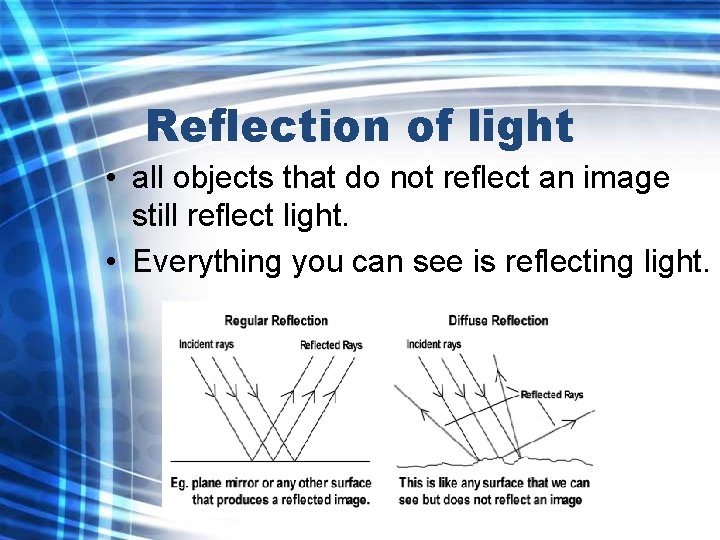 Reflection of light

• all objects that do not reflect an image still reflect light.

• Everything you can see is reflecting light.

Regular Reflection

Incident rays

Reflected Rays

Eg. plane mirror or any other surface that produces a reflected image.

Diffuse Reflection

Incident rays

Reflected Rays

This is like any surface that we can see but does not reflect an image